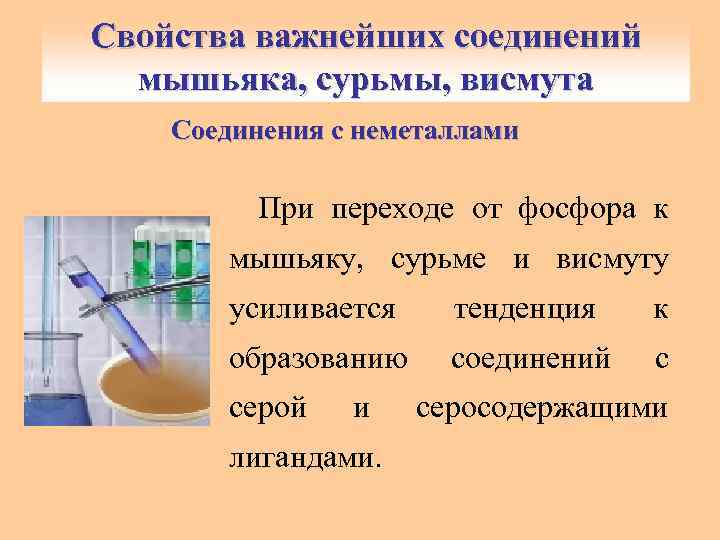 Свойства важнейших соединений мышьяка, сурьмы, висмута

Соединения с неметаллами

При переходе от фосфора к мышьяку, сурьме и висмуту усиливается тенденция к образованию соединений с серой и серосодержащими лигандами.